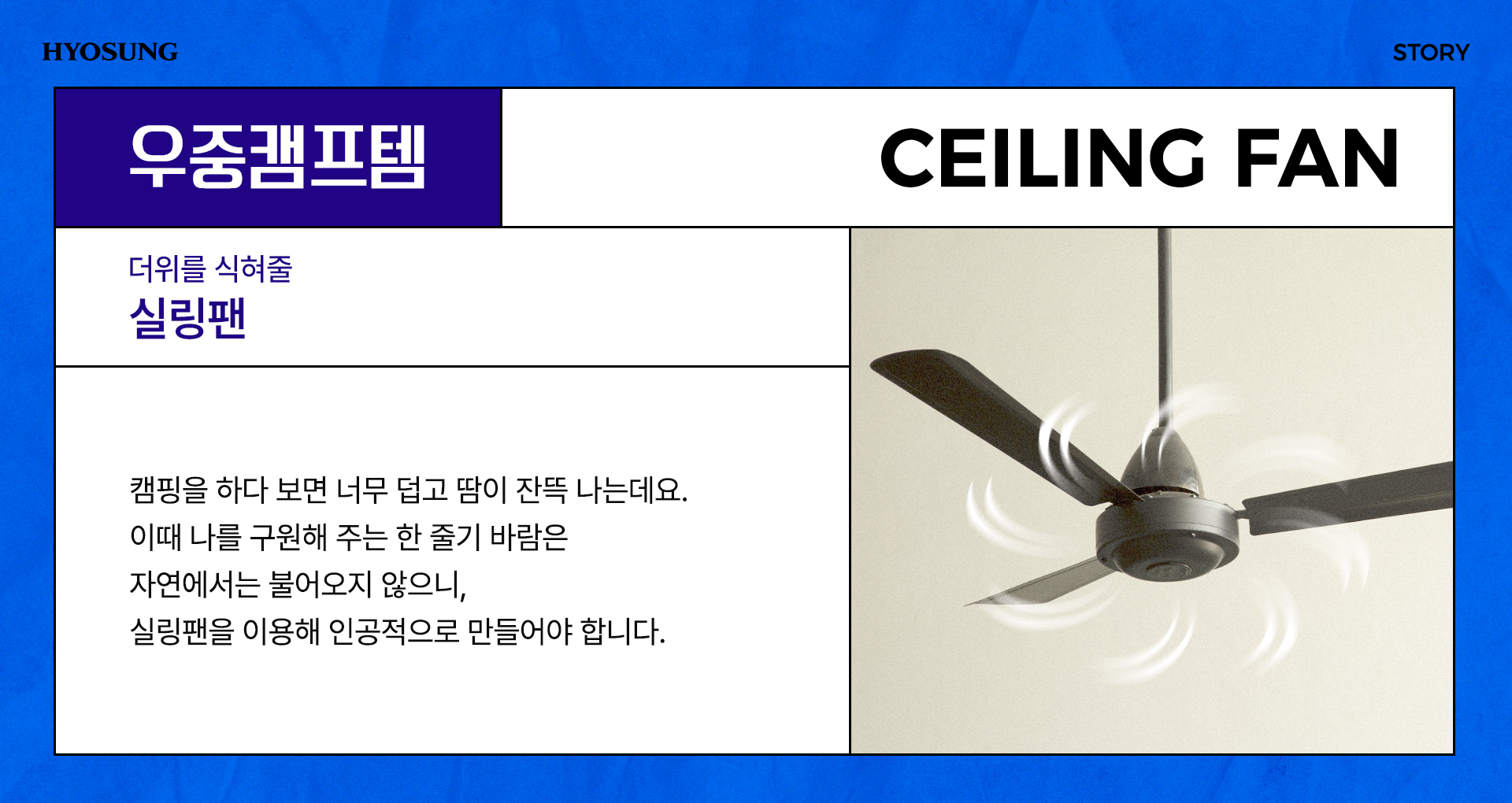 HYOSUNG

STORY

우중캠프템

CEILING FAN

더위를 식혀줄
실링팬

캠핑을 하다 보면 너무 덥고 땀이 잔뜩 나는데요.
이때 나를 구원해 주는 한 줄기 바람은
자연에서는 불어오지 않으니,
실링팬을 이용해 인공적으로 만들어야 합니다.